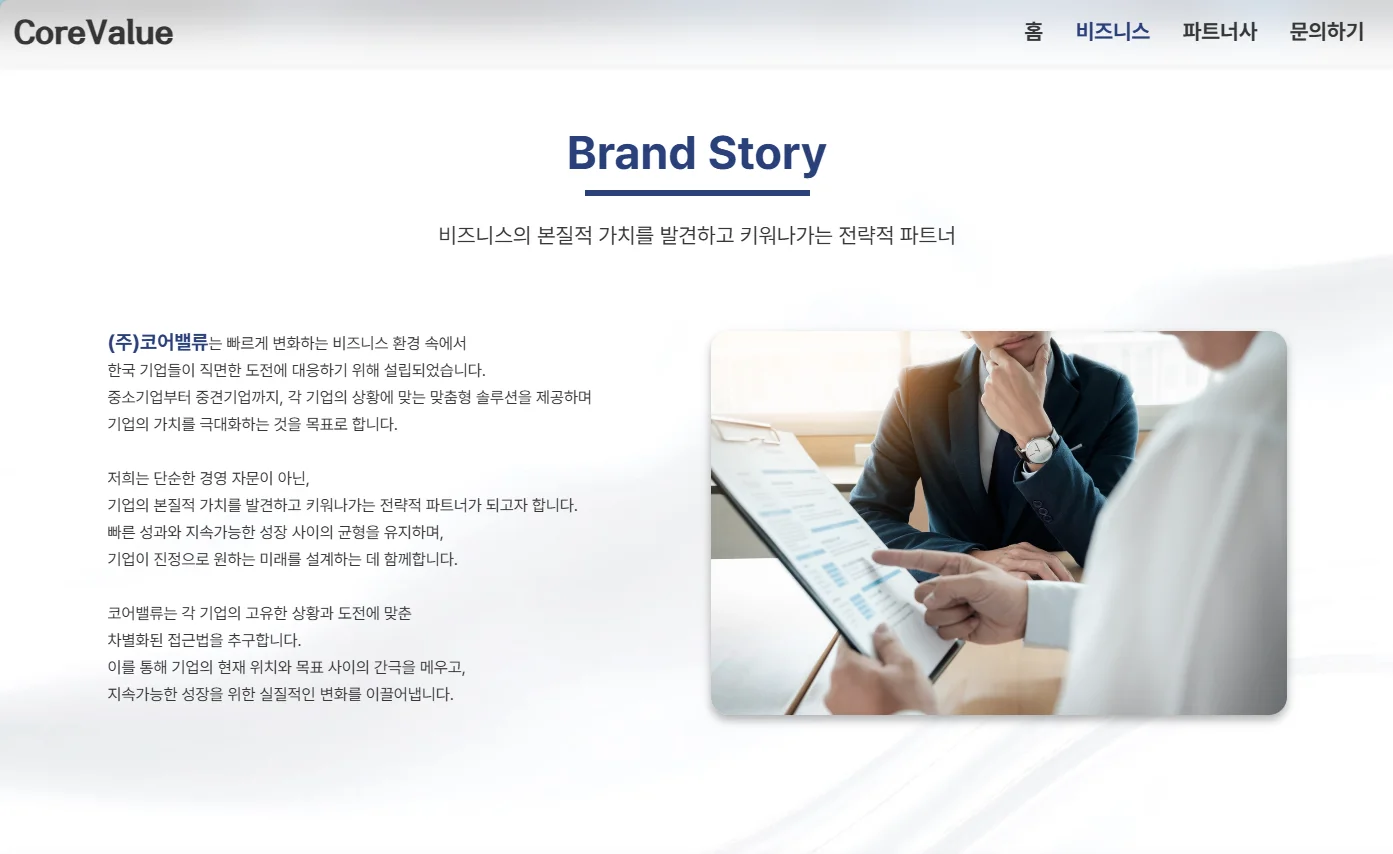 CoreValue

홈 비즈니스 파트너사 문의하기

Brand Story

비즈니스의 본질적 가치를 발견하고 키워나가는 전략적 파트너

(주)코어밸류는 빠르게 변화하는 비즈니스 환경 속에서
한국 기업들이 직면한 도전에 대응하기 위해 설립되었습니다.
중소기업부터 중견기업까지, 각 기업의 상황에 맞는 맞춤형 솔루션을 제공하며
기업의 가치를 극대화하는 것을 목표로 합니다.

저희는 단순한 경영 자문이 아닌,
기업의 본질적 가치를 발견하고 키워나가는 전략적 파트너가 되고자 합니다.
빠른 성과와 지속가능한 성장 사이의 균형을 유지하며,
기업이 진정으로 원하는 미래를 설계하는 데 함께합니다.

코어밸류는 각 기업의 고유한 상황과 도전에 맞춘
차별화된 접근법을 추구합니다.
이를 통해 기업의 현재 위치와 목표 사이의 간극을 메우고,
지속가능한 성장을 위한 실질적인 변화를 이끌어냅니다.